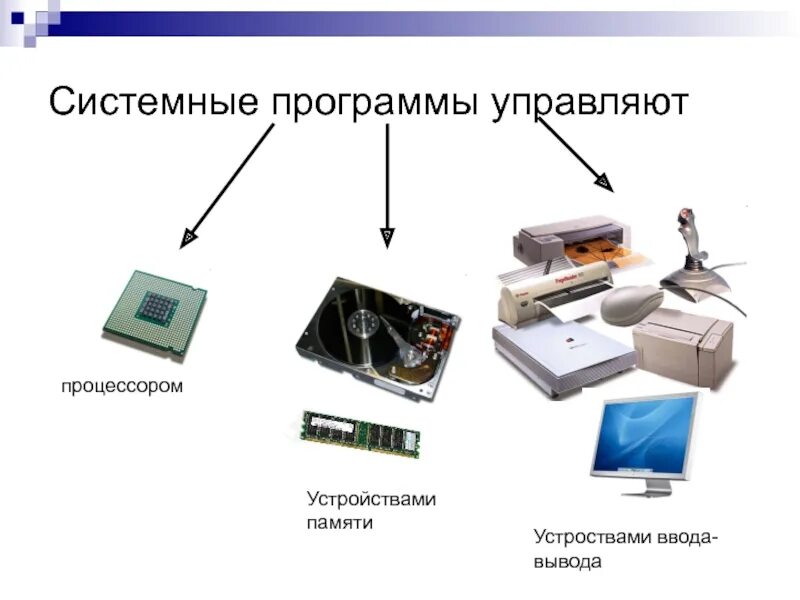 Системные программы управляют

процессором

Устройствами памяти

Устроствами ввода-вывода